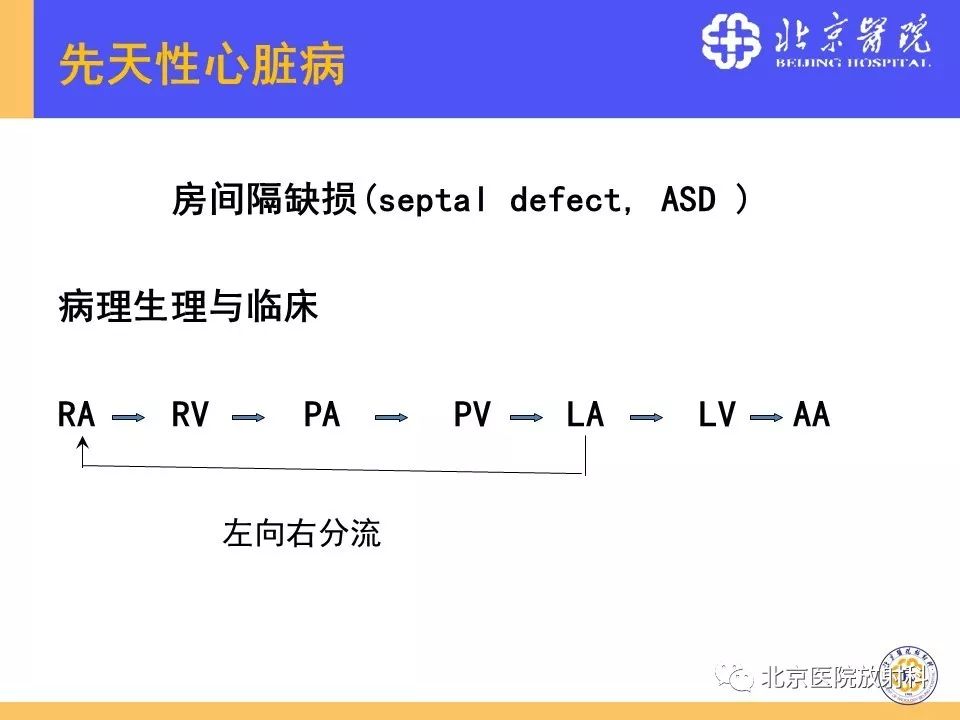 先天性心脏病

北京医院
BEIJING HOSPITAL

房间隔缺损(septal defect, ASD )

病理生理与临床

RA → RV → PA → PV → LA → LV → AA

左向右分流

北京医院放射科